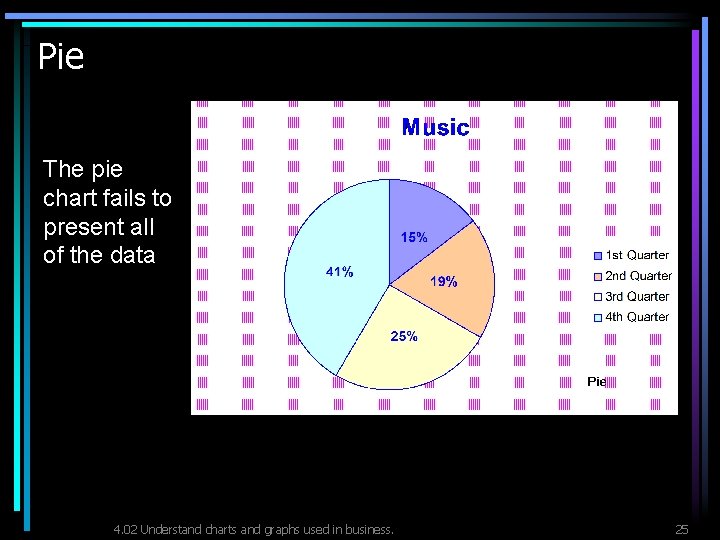 Pie

The pie chart fails to present all of the data

Music

15%
19%
25%
41%

1st Quarter
2nd Quarter
3rd Quarter
4th Quarter

Pie

4.02 Understand charts and graphs used in business.

25